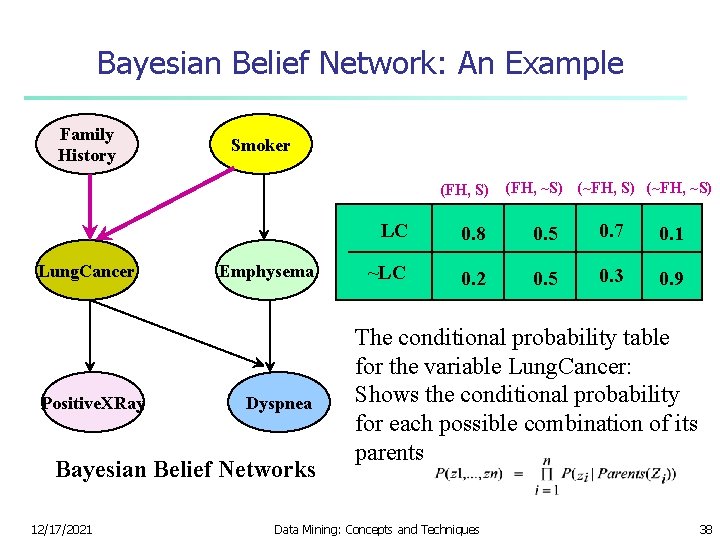 Bayesian Belief Network: An Example

Family History

Smoker

LungCancer

Emphysema

PositiveXRay

Dyspnea

Bayesian Belief Networks

| | (FH, S) | (FH, ~S) | (~FH, S) | (~FH, ~S) |
|---|---|---|---|---|
| LC | 0.8 | 0.5 | 0.7 | 0.1 |
| ~LC | 0.2 | 0.5 | 0.3 | 0.9 |

The conditional probability table for the variable LungCancer: Shows the conditional probability for each possible combination of its parents

$P(z1,...,zn) = \prod_{i=1}^{n} P(z_i | Parents(Z_i))$

12/17/2021

Data Mining: Concepts and Techniques

38